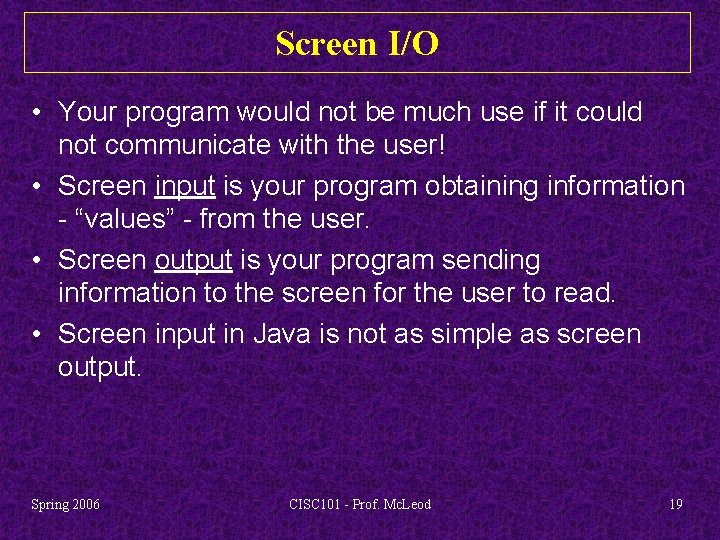 Screen I/O

• Your program would not be much use if it could not communicate with the user!

• Screen input is your program obtaining information - “values” - from the user.

• Screen output is your program sending information to the screen for the user to read.

• Screen input in Java is not as simple as screen output.

Spring 2006

CISC101 - Prof. McLeod

19